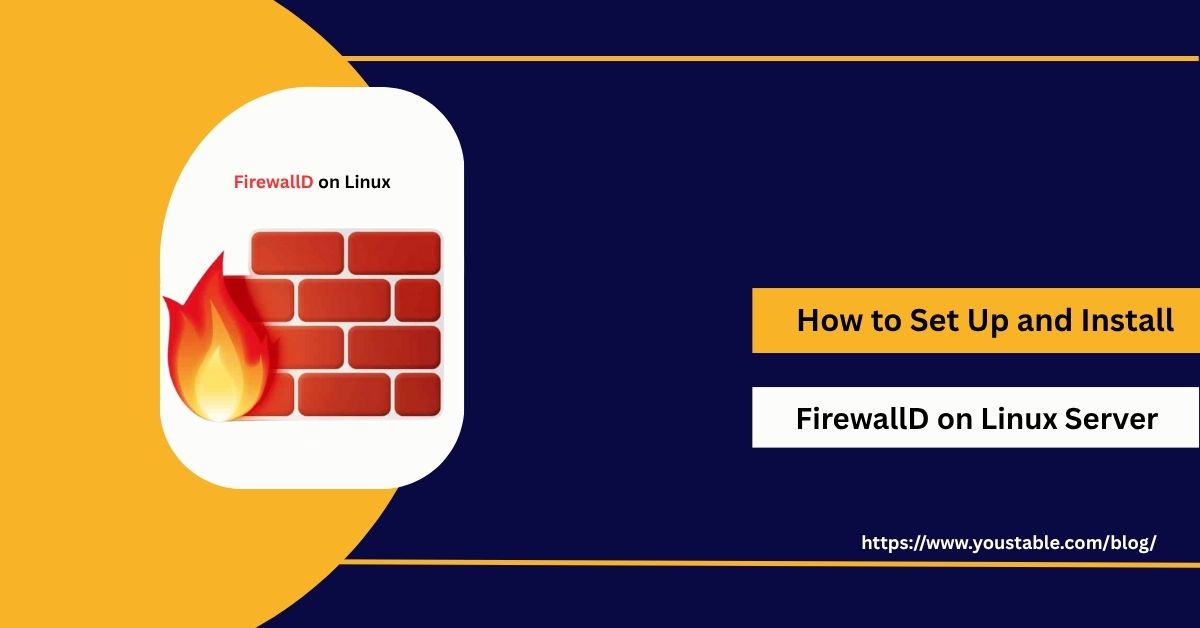 FirewallD on Linux

How to Set Up and Install

FirewallD on Linux Server

https://www.youstable.com/blog/